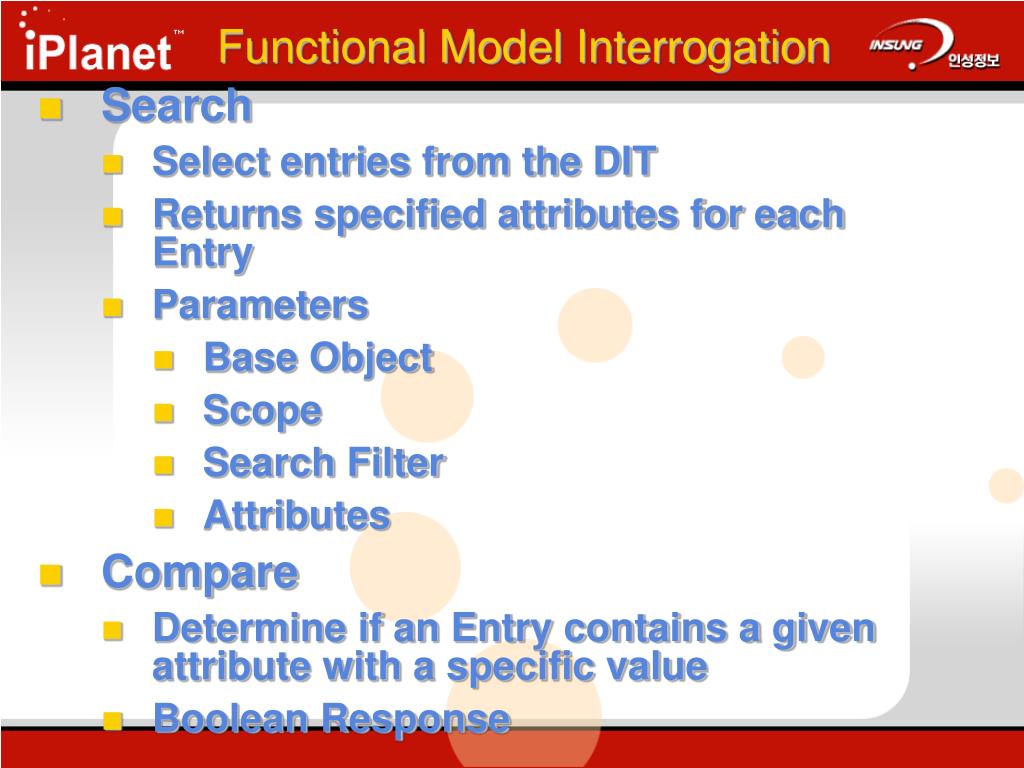 iPlanet™

Functional Model Interrogation

INSUNG 인성정보

Search
Select entries from the DIT
Returns specified attributes for each Entry
Parameters
Base Object
Scope
Search Filter
Attributes
Compare
Determine if an Entry contains a given attribute with a specific value
Boolean Response